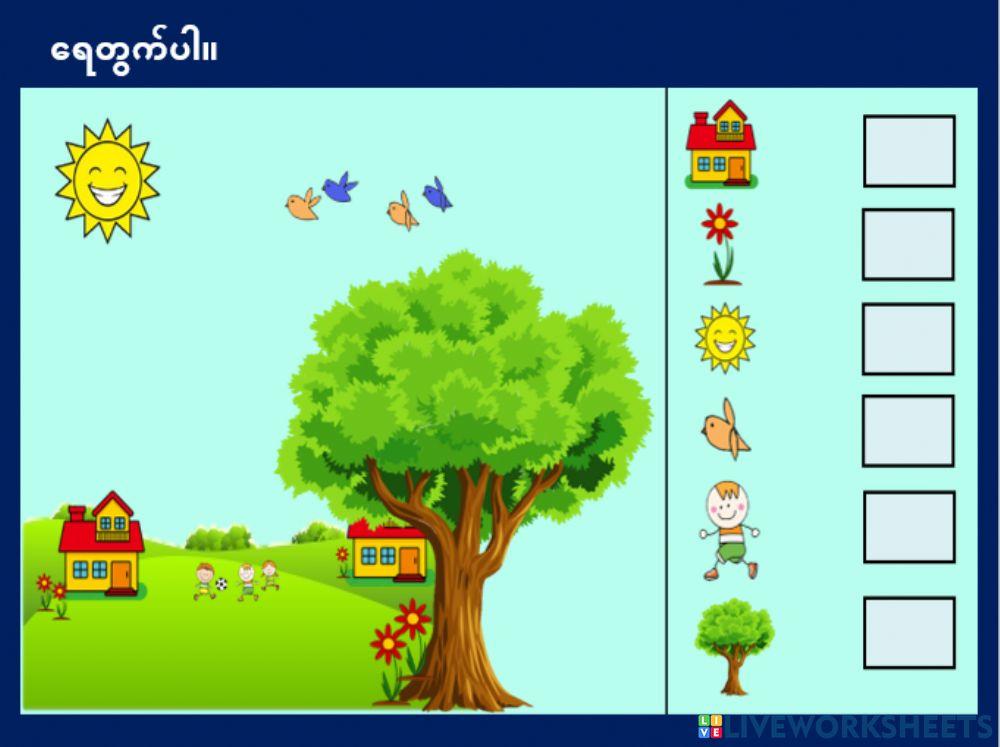 ရေတွက်ပါ။

LIVEWORKSHEETS